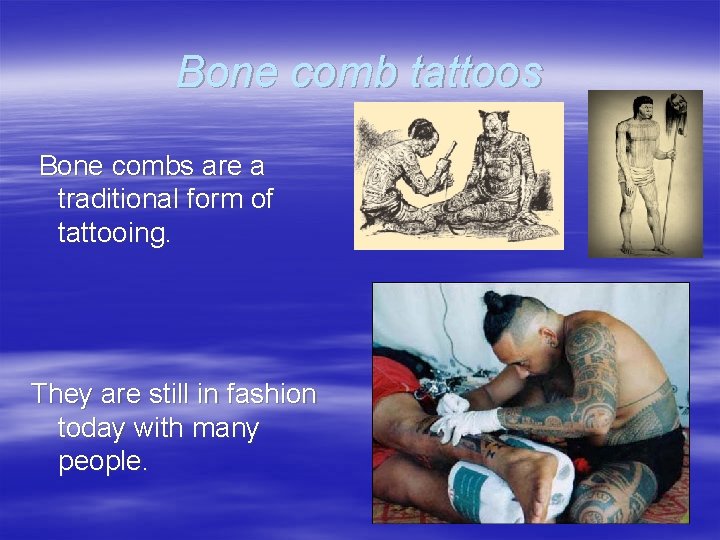 Bone comb tattoos

Bone combs are a traditional form of tattooing.

They are still in fashion today with many people.